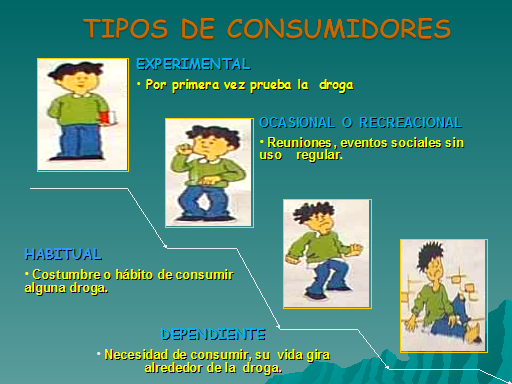 TIPOS DE CONSUMIDORES

EXPERIMENTAL

• Por primera vez prueba la droga

OCASIONAL O RECREACIONAL

• Reuniones , eventos sociales sin uso regular.

HABITUAL

• Costumbre o hábito de consumir alguna droga.

DEPENDIENTE

• Necesidad de consumir, su vida gira alrededor de la droga.